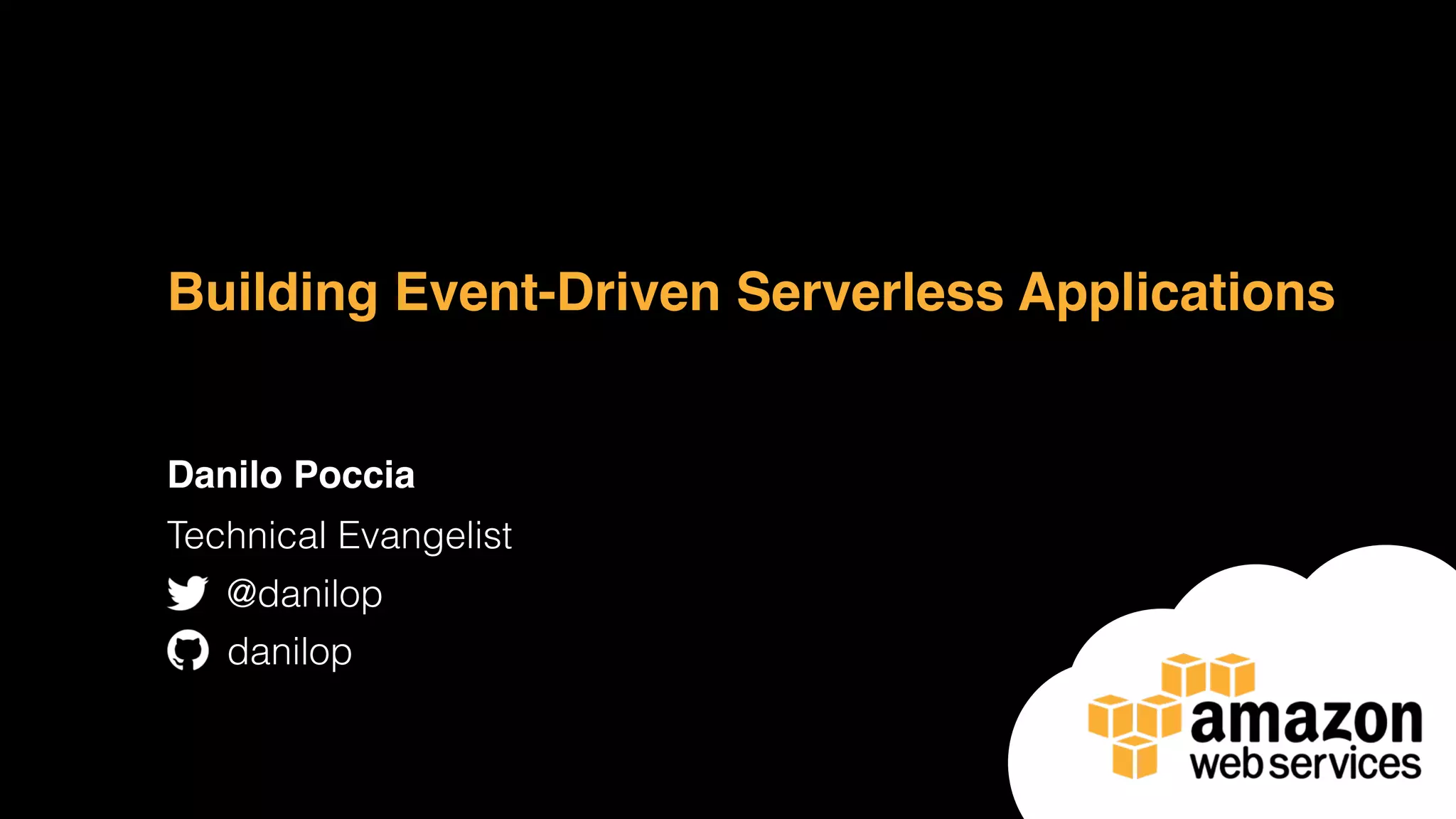 Building Event-Driven Serverless Applications

Danilo Poccia

Technical Evangelist

@danilop

danilop

amazon web services